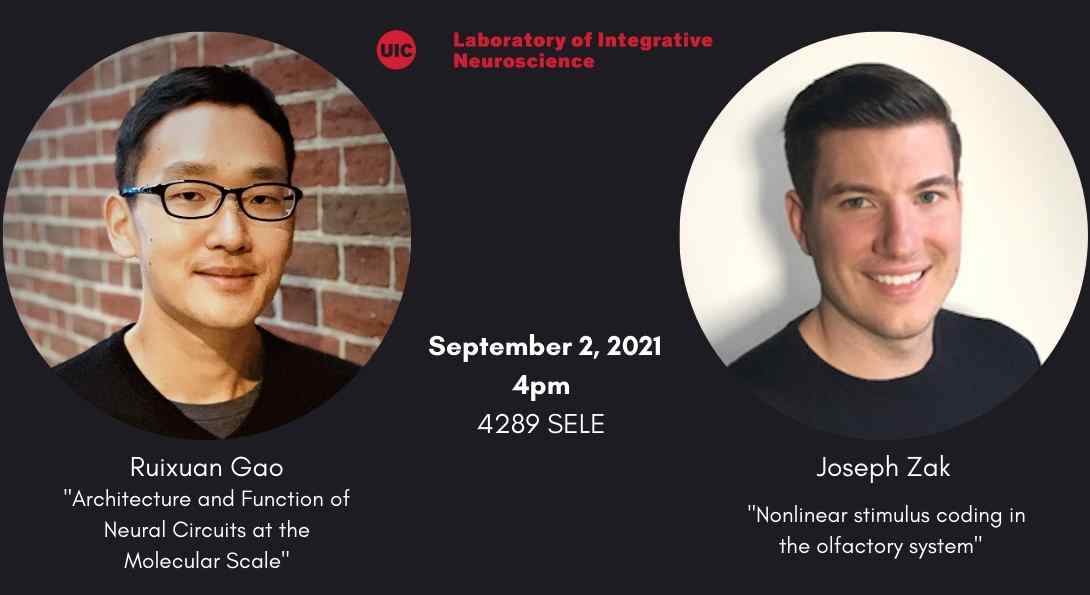 UIC Laboratory of Integrative Neuroscience

September 2, 2021
4pm
4289 SELE

Ruixuan Gao
"Architecture and Function of Neural Circuits at the Molecular Scale"

Joseph Zak
"Nonlinear stimulus coding in the olfactory system"